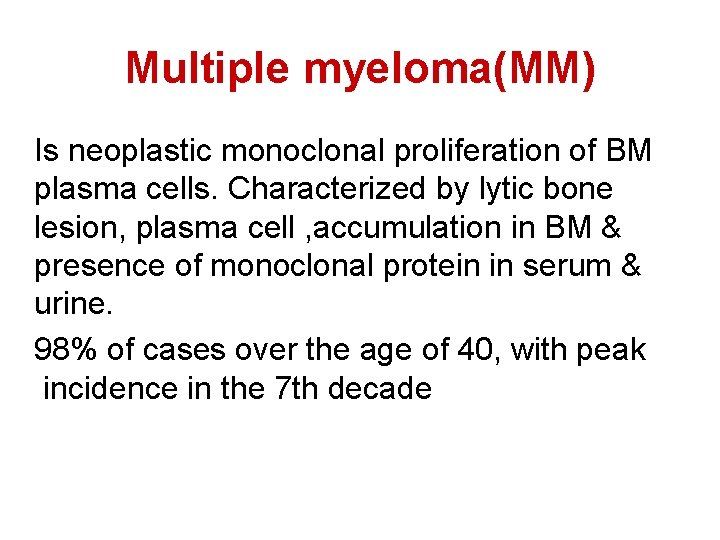 Multiple myeloma(MM)

Is neoplastic monoclonal proliferation of BM plasma cells. Characterized by lytic bone lesion, plasma cell ,accumulation in BM & presence of monoclonal protein in serum & urine.

98% of cases over the age of 40, with peak incidence in the 7th decade